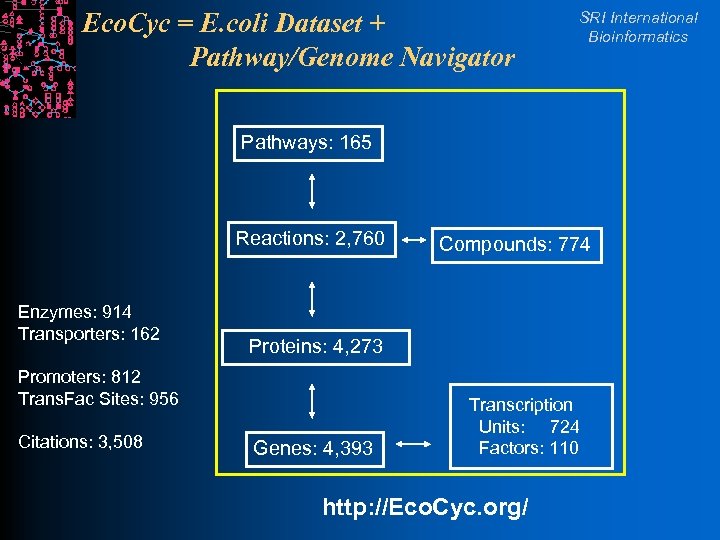 EcoCyc = E.coli Dataset + Pathway/Genome Navigator

SRI International
Bioinformatics

Pathways: 165

Reactions: 2,760

Compounds: 774

Proteins: 4,273

Genes: 4,393

Transcription
Units: 724
Factors: 110

Enzymes: 914
Transporters: 162

Promoters: 812
TransFac Sites: 956

Citations: 3,508

http://EcoCyc.org/